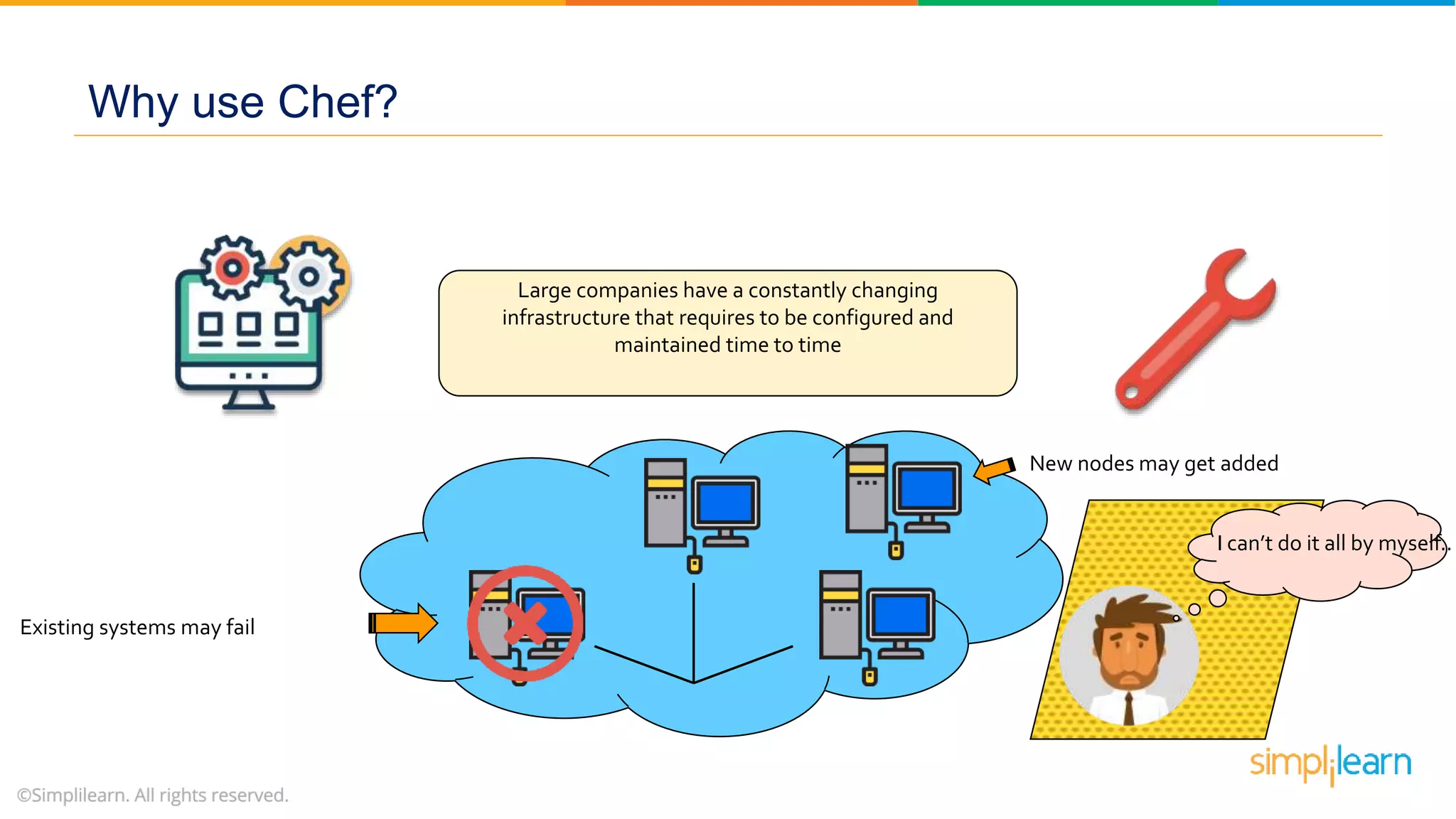 Why use Chef?

Large companies have a constantly changing infrastructure that requires to be configured and maintained time to time

New nodes may get added

I can't do it all by myself..

Existing systems may fail

simplilearn

©Simplilearn. All rights reserved.